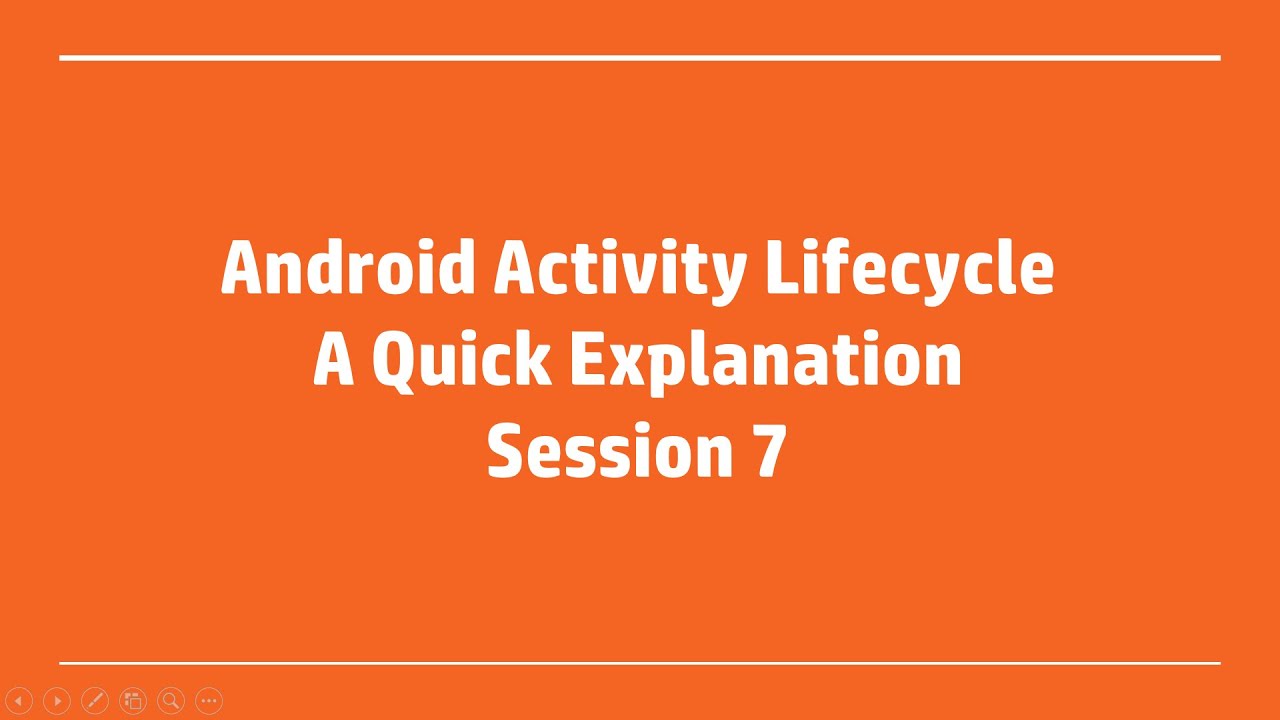 Android Activity Lifecycle
A Quick Explanation
Session 7